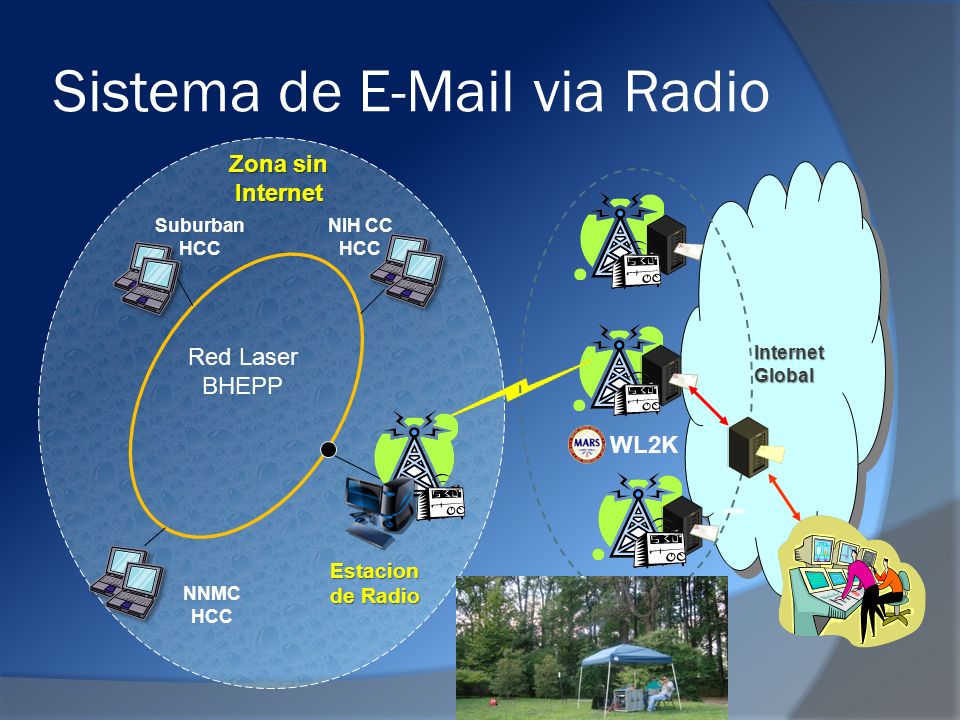 Sistema de E-Mail via Radio

Zona sin Internet

Suburban HCC

NIH CC HCC

Red Laser BHEPP

NNMC HCC

Estacion de Radio

MARS

WL2K

Internet Global